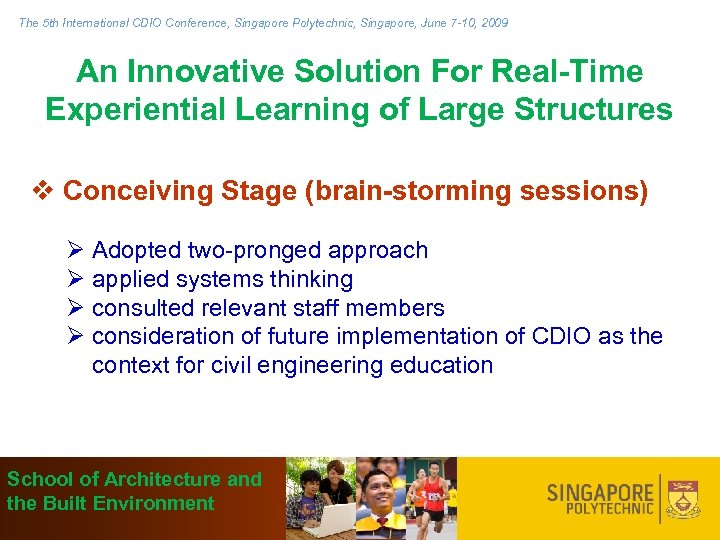 The 5th International CDIO Conference, Singapore Polytechnic, Singapore, June 7-10, 2009

An Innovative Solution For Real-Time Experiential Learning of Large Structures

❖ Conceiving Stage (brain-storming sessions)

➢ Adopted two-pronged approach
➢ applied systems thinking
➢ consulted relevant staff members
➢ consideration of future implementation of CDIO as the context for civil engineering education

School of Architecture and the Built Environment

SINGAPORE POLYTECHNIC